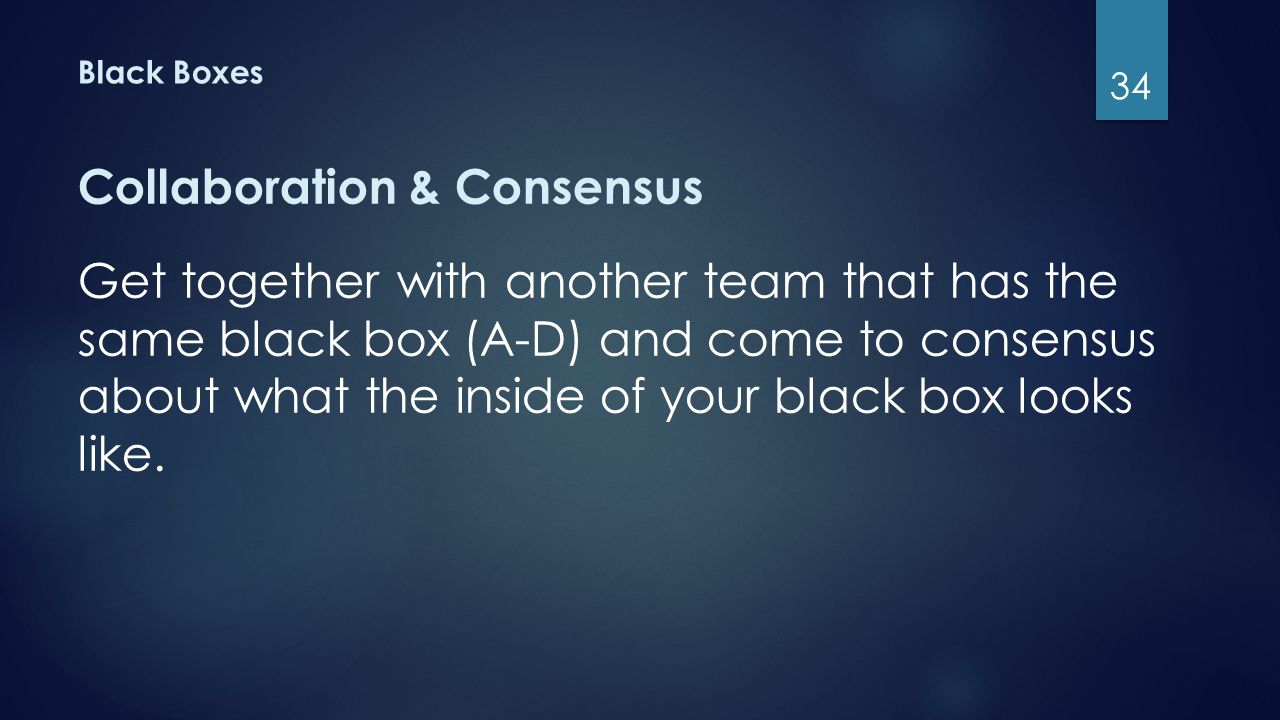 Black Boxes

34

Collaboration & Consensus

Get together with another team that has the same black box (A-D) and come to consensus about what the inside of your black box looks like.